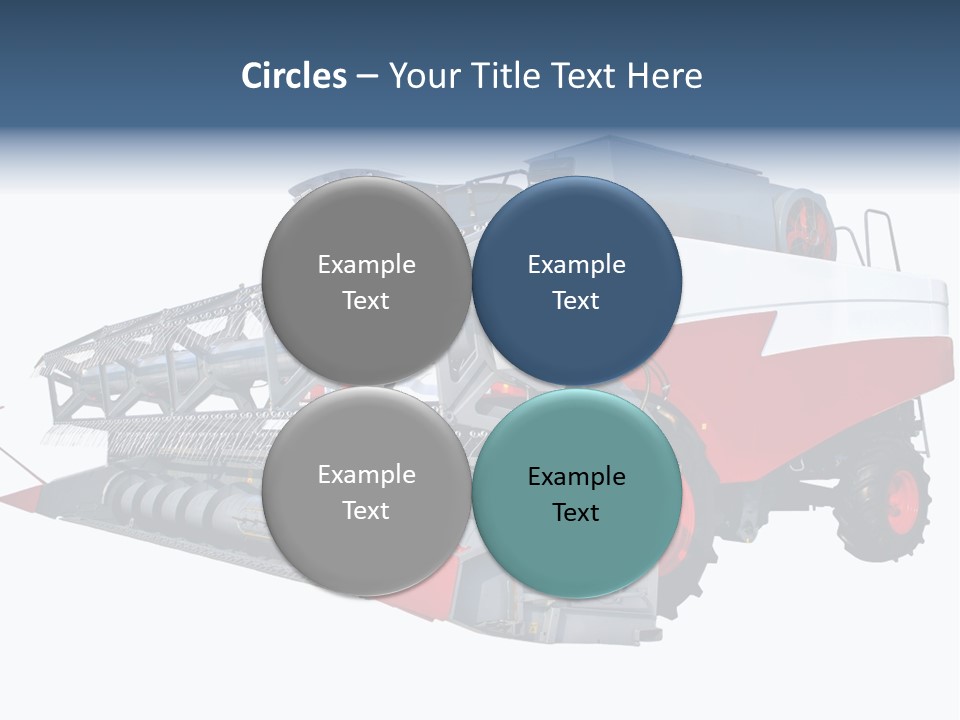 Circles – Your Title Text Here

Example Text

Example Text

Example Text

Example Text